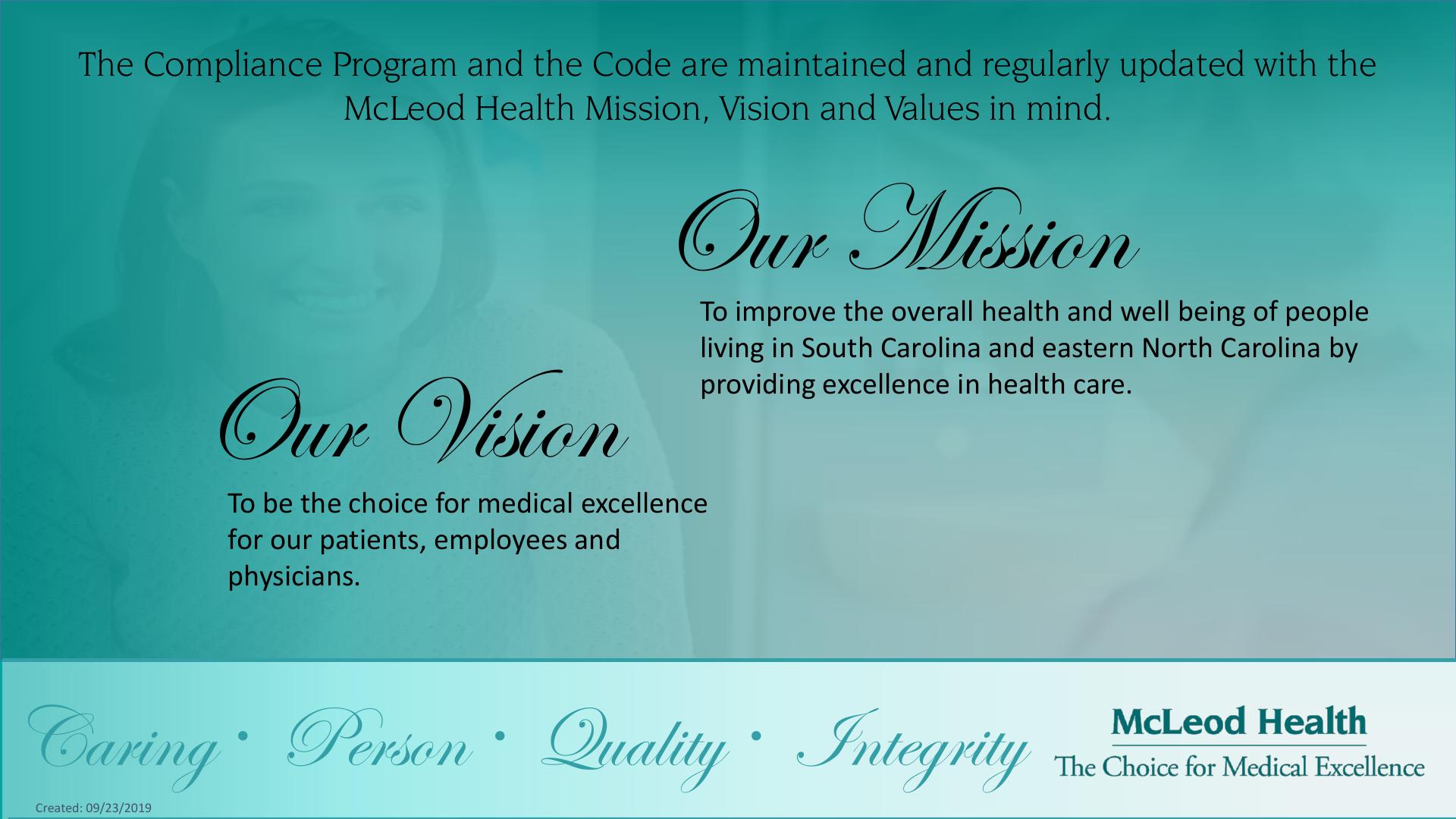 The Compliance Program and the Code are maintained and regularly updated with the McLeod Health Mission, Vision and Values in mind.

Our Mission

To improve the overall health and well being of people living in South Carolina and eastern North Carolina by providing excellence in health care.

Our Vision

To be the choice for medical excellence for our patients, employees and physicians.

Caring • Person • Quality • Integrity

McLeod Health
The Choice for Medical Excellence

Created: 09/23/2019